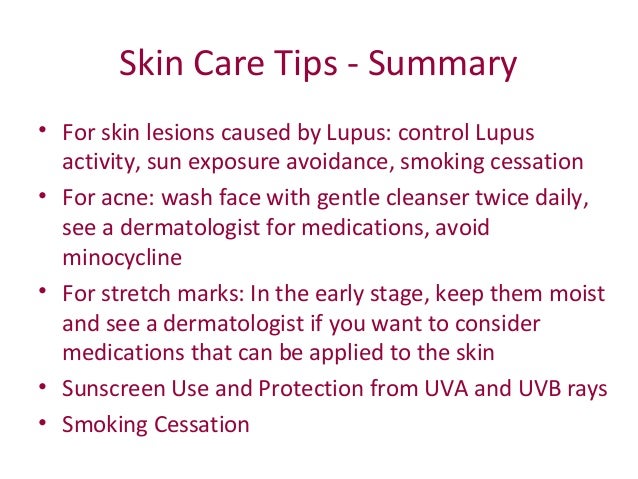 Skin Care Tips - Summary

• For skin lesions caused by Lupus: control Lupus activity, sun exposure avoidance, smoking cessation
• For acne: wash face with gentle cleanser twice daily, see a dermatologist for medications, avoid minocycline
• For stretch marks: In the early stage, keep them moist and see a dermatologist if you want to consider medications that can be applied to the skin
• Sunscreen Use and Protection from UVA and UVB rays
• Smoking Cessation